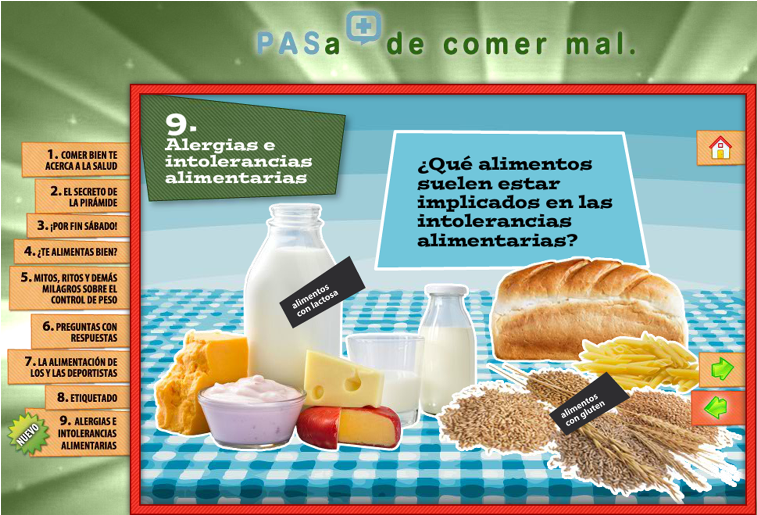 PASa de comer mal.

1. COMER BIEN TE ACERCA A LA SALUD

2. EL SECRETO DE LA PIRÁMIDE

3. ¡POR FIN SÁBADO!

4. ¿TE ALIMENTAS BIEN?

5. MITOS, RITOS Y DEMÁS MILAGROS SOBRE EL CONTROL DE PESO

6. PREGUNTAS CON RESPUESTAS

7. LA ALIMENTACIÓN DE LOS Y LAS DEPORTISTAS

8. ETIQUETADO

NUEVO

9. ALERGIAS E INTOLERANCIAS ALIMENTARIAS

9. Alergias e intolerancias alimentarias

¿Qué alimentos suelen estar implicados en las intolerancias alimentarias?

alimentos con lactosa

alimentos con gluten